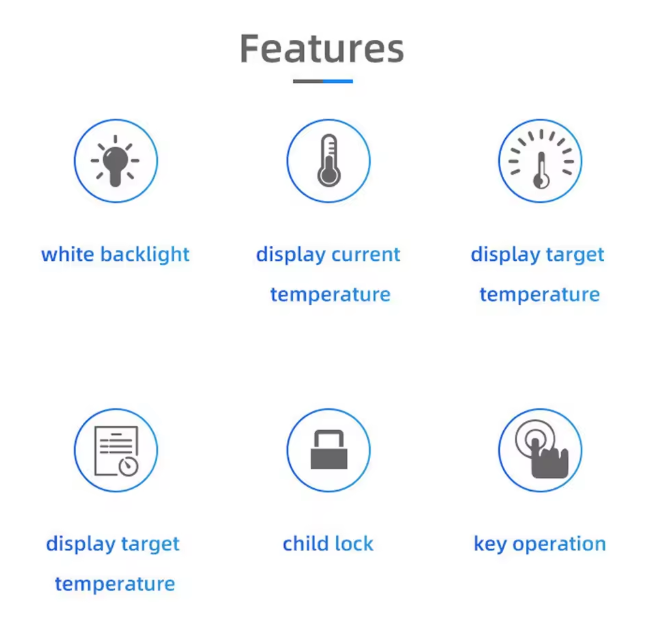 Features

white backlight

display current temperature

display target temperature

display target temperature

child lock

key operation